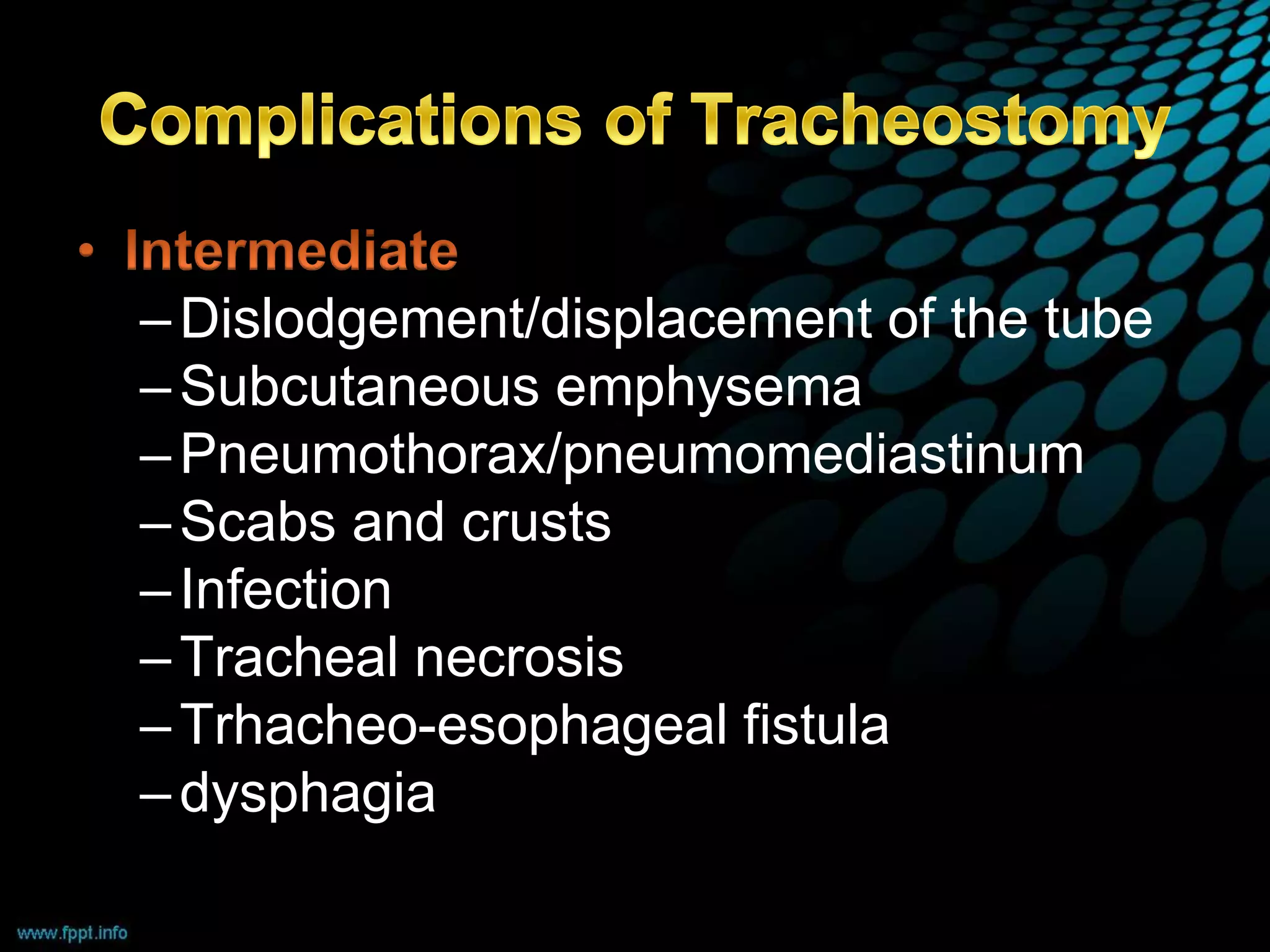 Complications of Tracheostomy

• Intermediate
– Dislodgement/displacement of the tube
– Subcutaneous emphysema
– Pneumothorax/pneumomediastinum
– Scabs and crusts
– Infection
– Tracheal necrosis
– Trhacheo-esophageal fistula
– dysphagia

www.fppt.info